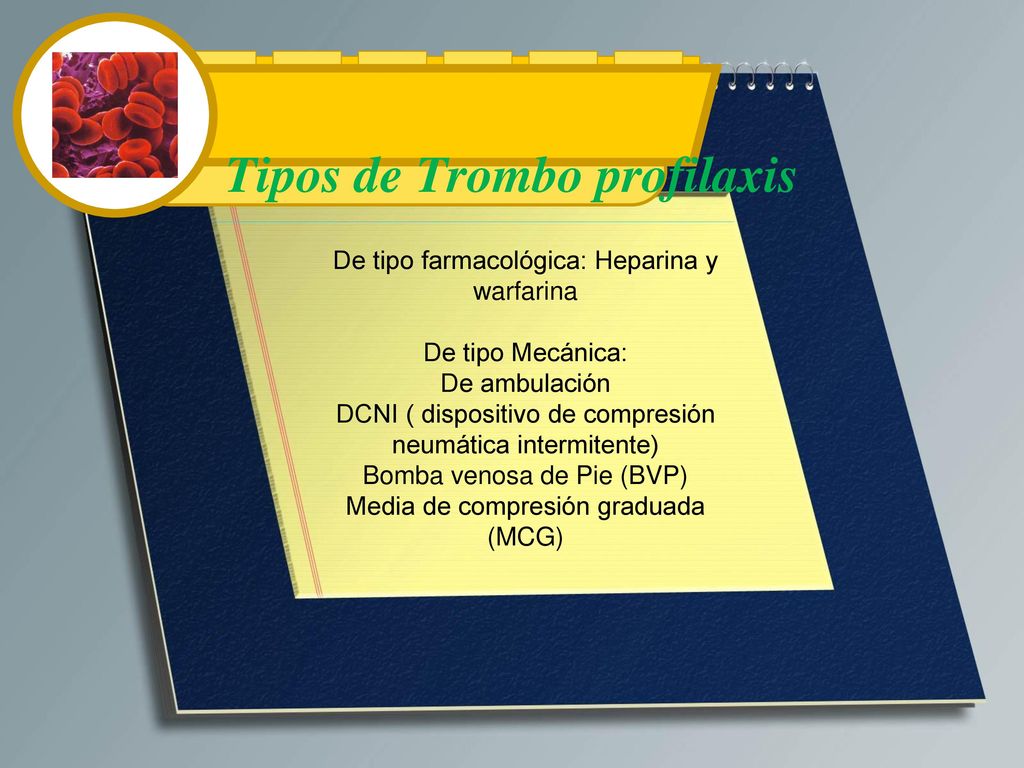 Tipos de Trombo profilaxis

De tipo farmacológica: Heparina y warfarina

De tipo Mecánica:
De ambulación
DCNI ( dispositivo de compresión neumática intermitente)
Bomba venosa de Pie (BVP)
Media de compresión graduada (MCG)